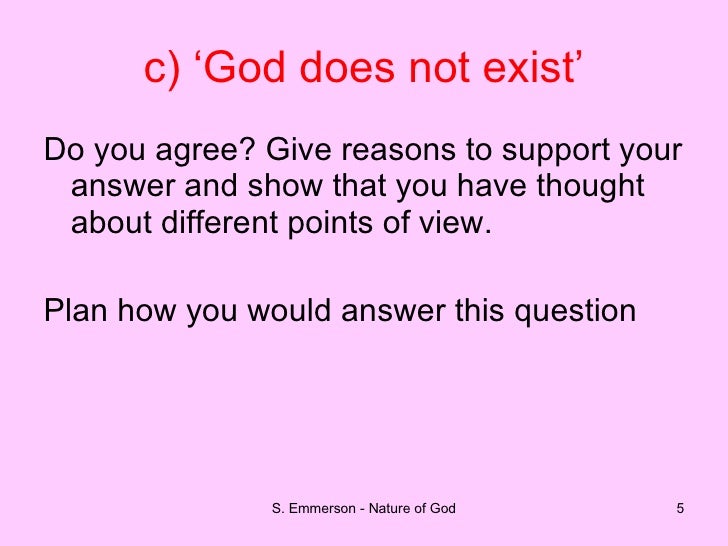 c) ‘God does not exist’

Do you agree? Give reasons to support your answer and show that you have thought about different points of view.

Plan how you would answer this question

S. Emmerson - Nature of God

5